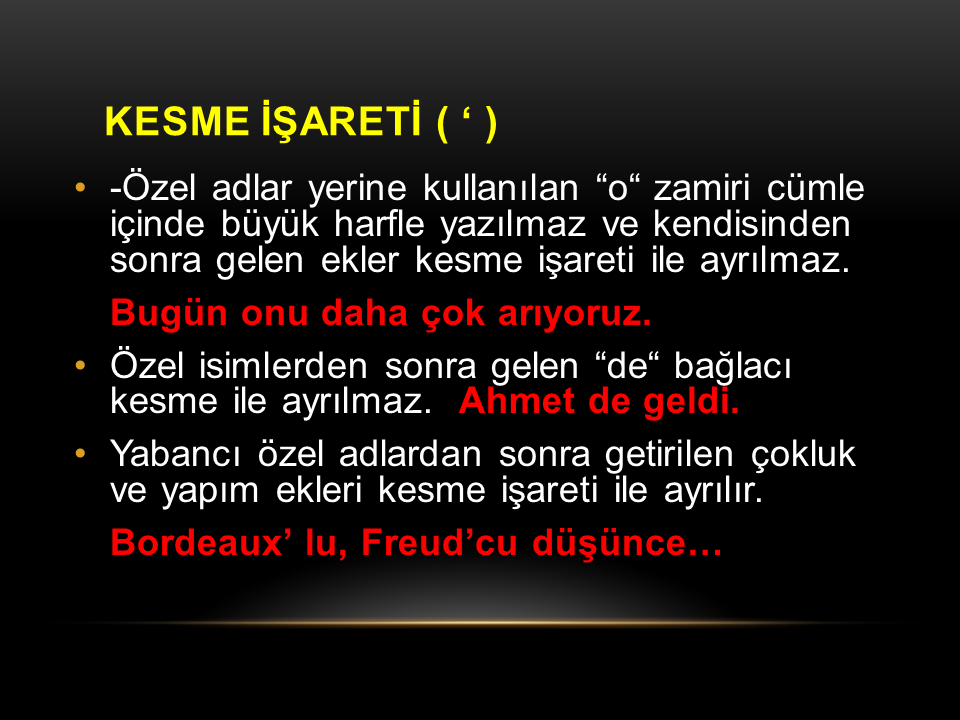 KESME İŞARETİ ( ‘ )

• -Özel adlar yerine kullanılan “o“ zamiri cümle içinde büyük harfle yazılmaz ve kendisinden sonra gelen ekler kesme işareti ile ayrılmaz.

Bugün onu daha çok arıyoruz.

• Özel isimlerden sonra gelen “de“ bağlacı kesme ile ayrılmaz. Ahmet de geldi.

• Yabancı özel adlardan sonra getirilen çokluk ve yapım ekleri kesme işareti ile ayrılır.

Bordeaux’ lu, Freud’cu düşünce…